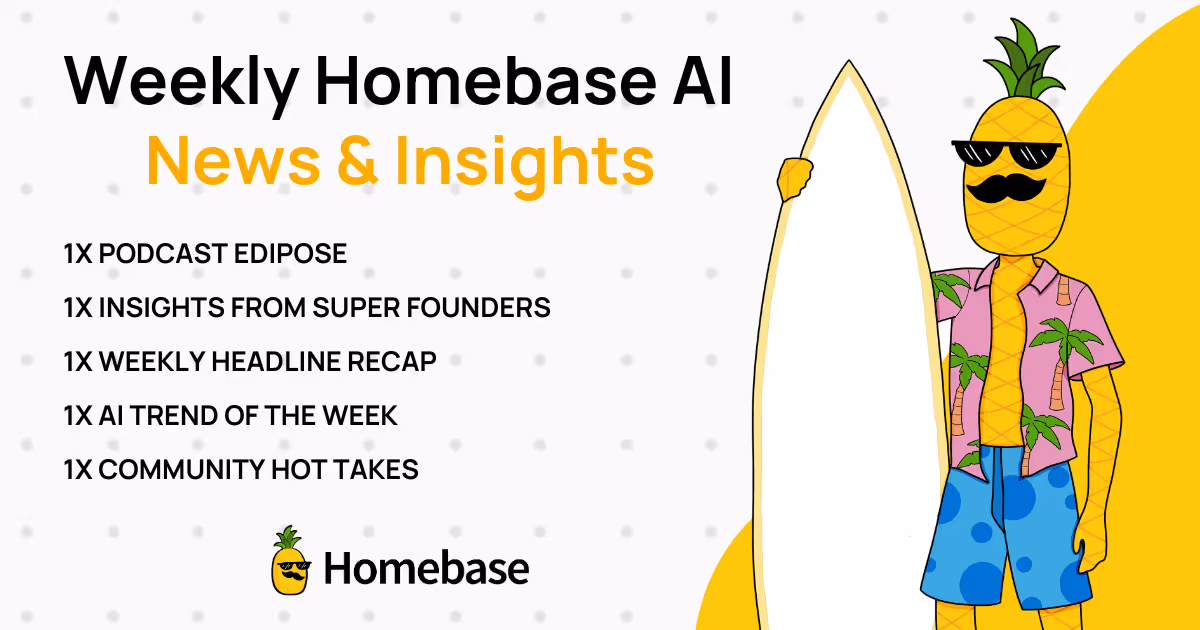 Weekly Homebase AI
News & Insights

1X PODCAST EDIPOSE
1X INSIGHTS FROM SUPER FOUNDERS
1X WEEKLY HEADLINE RECAP
1X AI TREND OF THE WEEK
1X COMMUNITY HOT TAKES

Homebase